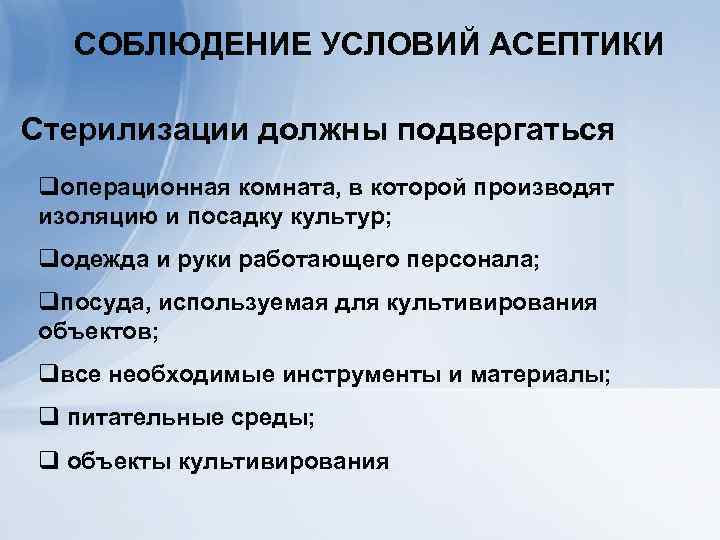 СОБЛЮДЕНИЕ УСЛОВИЙ АСЕПТИКИ

Стерилизации должны подвергаться

❑операционная комната, в которой производят изоляцию и посадку культур;

❑одежда и руки работающего персонала;

❑посуда, используемая для культивирования объектов;

❑все необходимые инструменты и материалы;

❑ питательные среды;

❑ объекты культивирования